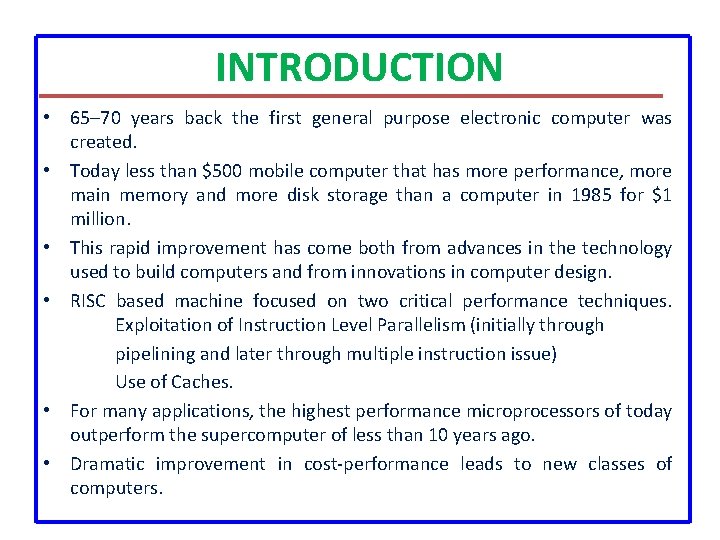 INTRODUCTION

• 65–70 years back the first general purpose electronic computer was created.

• Today less than \$500 mobile computer that has more performance, more main memory and more disk storage than a computer in 1985 for \$1 million.

• This rapid improvement has come both from advances in the technology used to build computers and from innovations in computer design.

• RISC based machine focused on two critical performance techniques.
Exploitation of Instruction Level Parallelism (initially through pipelining and later through multiple instruction issue)
Use of Caches.

• For many applications, the highest performance microprocessors of today outperform the supercomputer of less than 10 years ago.

• Dramatic improvement in cost-performance leads to new classes of computers.